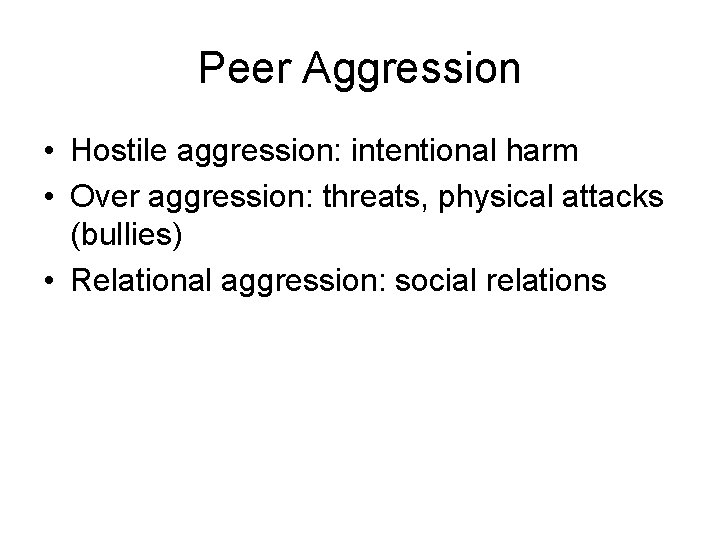 Peer Aggression

• Hostile aggression: intentional harm
• Over aggression: threats, physical attacks (bullies)
• Relational aggression: social relations